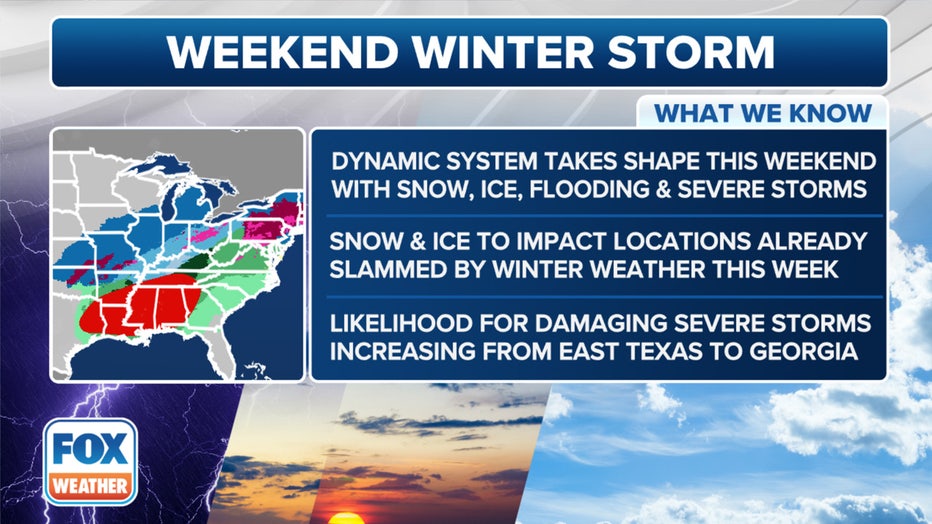 WEEKEND WINTER STORM

WHAT WE KNOW

DYNAMIC SYSTEM TAKES SHAPE THIS WEEKEND WITH SNOW, ICE, FLOODING & SEVERE STORMS

SNOW & ICE TO IMPACT LOCATIONS ALREADY SLAMMED BY WINTER WEATHER THIS WEEK

LIKELIHOOD FOR DAMAGING SEVERE STORMS INCREASING FROM EAST TEXAS TO GEORGIA

FOX WEATHER